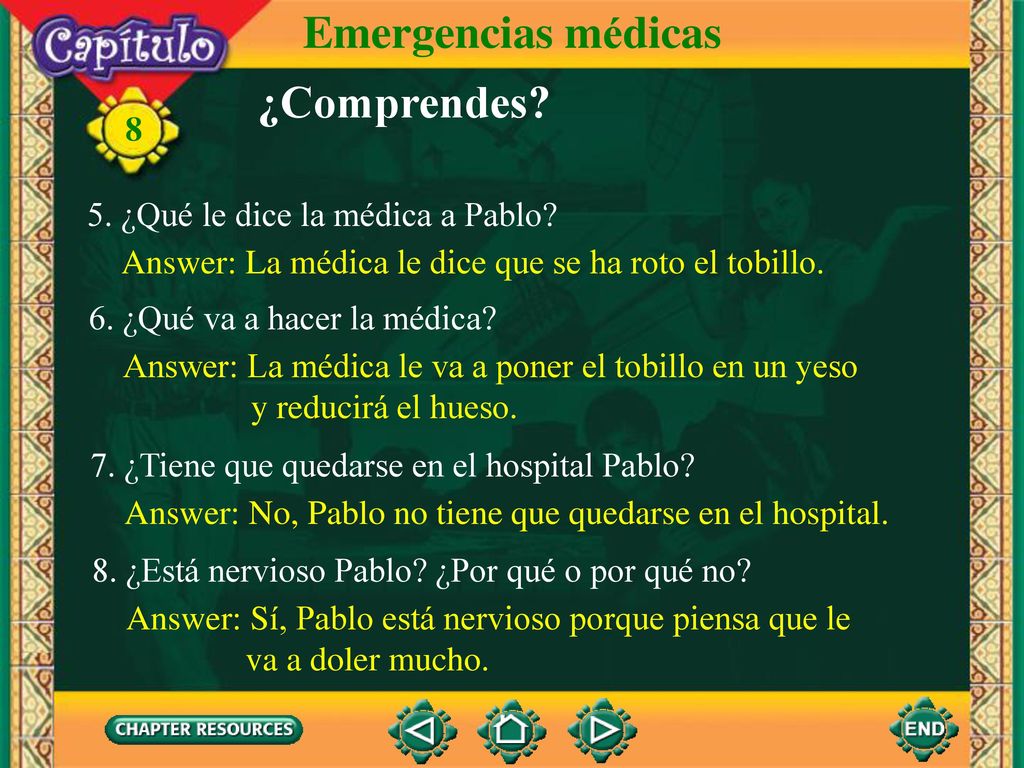 Capítulo

8

Emergencias médicas

¿Comprendes?

5. ¿Qué le dice la médica a Pablo?

Answer: La médica le dice que se ha roto el tobillo.

6. ¿Qué va a hacer la médica?

Answer: La médica le va a poner el tobillo en un yeso y reducirá el hueso.

7. ¿Tiene que quedarse en el hospital Pablo?

Answer: No, Pablo no tiene que quedarse en el hospital.

8. ¿Está nervioso Pablo? ¿Por qué o por qué no?

Answer: Sí, Pablo está nervioso porque piensa que le va a doler mucho.

CHAPTER RESOURCES

END